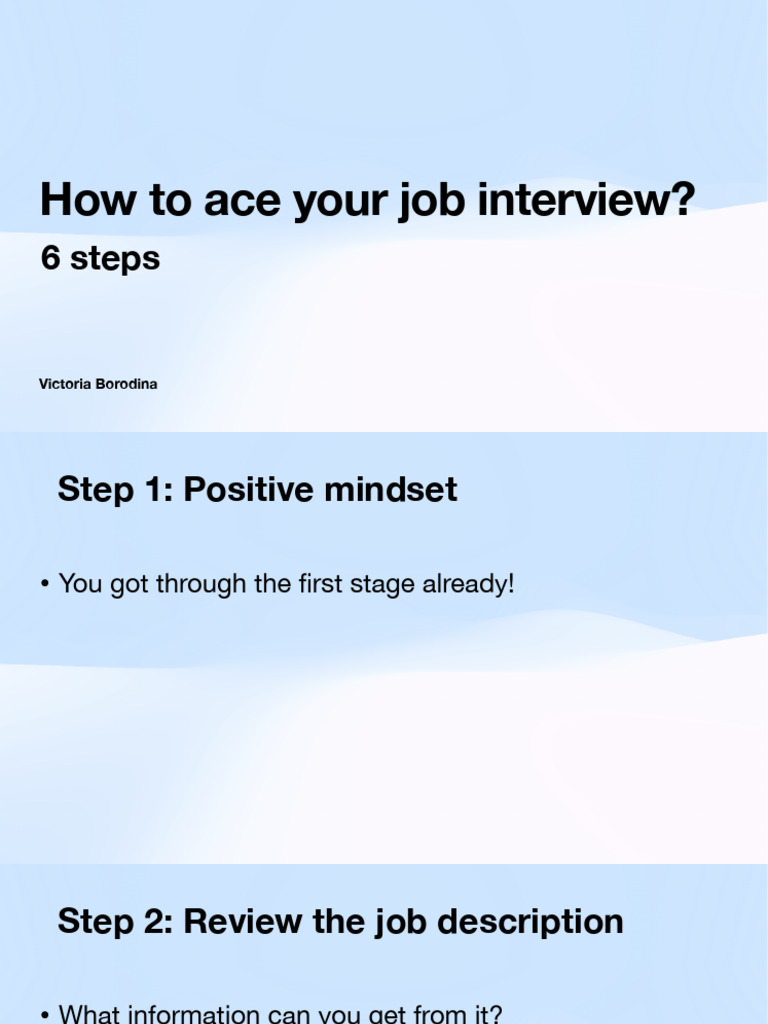 How to ace your job interview?

6 steps

Victoria Borodina

Step 1: Positive mindset

• You got through the first stage already!

Step 2: Review the job description

• What information can you get from it?